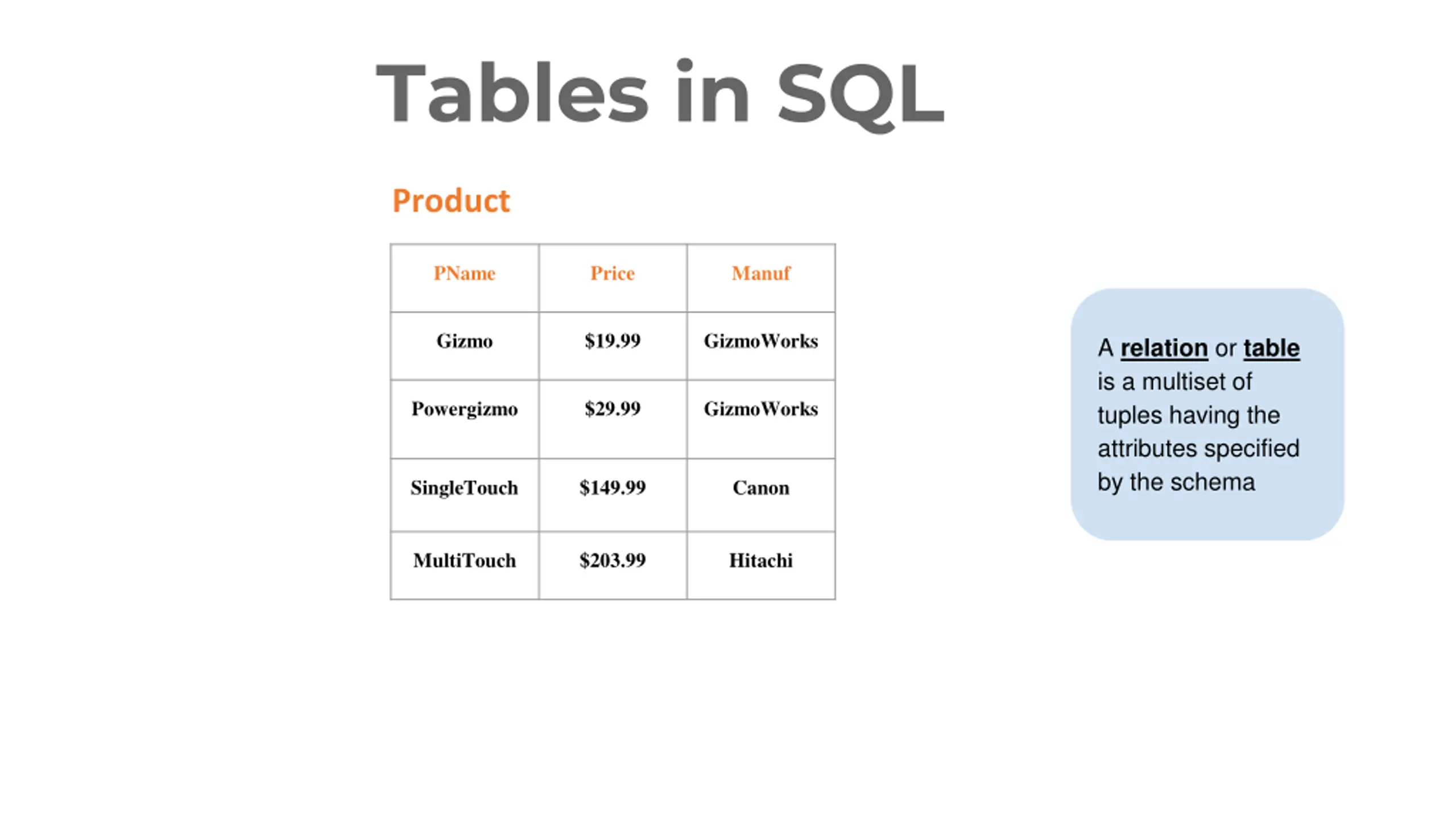 Tables in SQL

Product

| PName | Price | Manuf |
|---|---|---|
| Gizmo | \$19.99 | GizmoWorks |
| Powergizmo | \$29.99 | GizmoWorks |
| SingleTouch | \$149.99 | Canon |
| MultiTouch | \$203.99 | Hitachi |

A relation or table is a multiset of tuples having the attributes specified by the schema